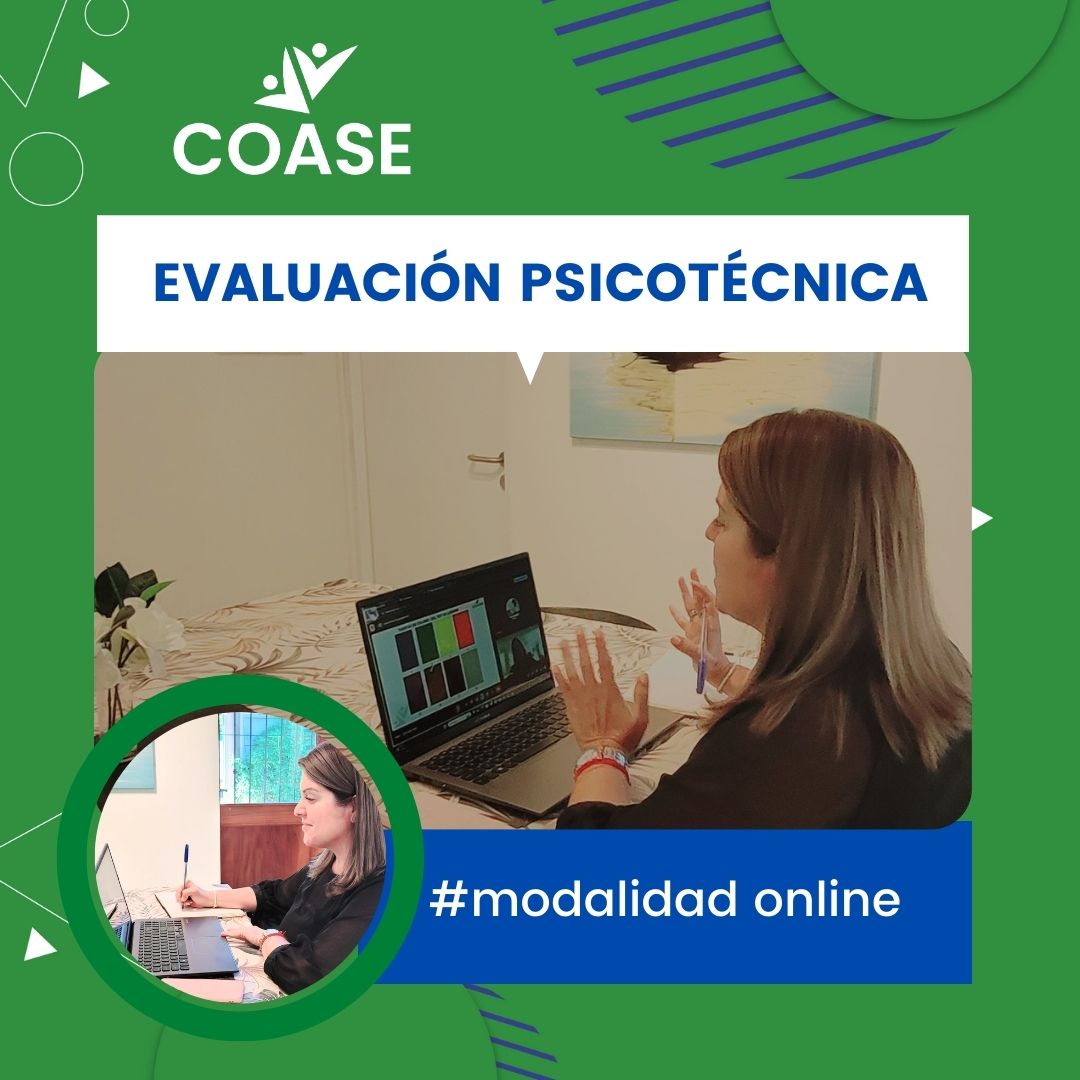 COASE

EVALUACIÓN PSICOTÉCNICA

#modalidad online